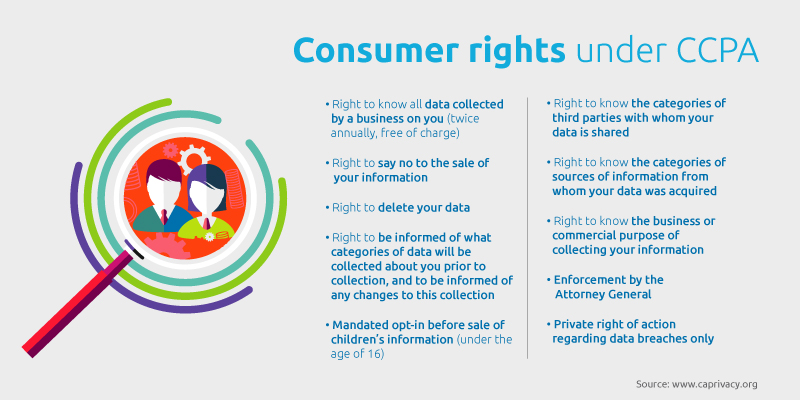 Consumer rights under CCPA

• Right to know all data collected by a business on you (twice annually, free of charge)

• Right to say no to the sale of your information

• Right to delete your data

• Right to be informed of what categories of data will be collected about you prior to collection, and to be informed of any changes to this collection

• Mandated opt-in before sale of children's information (under the age of 16)

• Right to know the categories of third parties with whom your data is shared

• Right to know the categories of sources of information from whom your data was acquired

• Right to know the business or commercial purpose of collecting your information

• Enforcement by the Attorney General

• Private right of action regarding data breaches only

Source: www.caprivacy.org